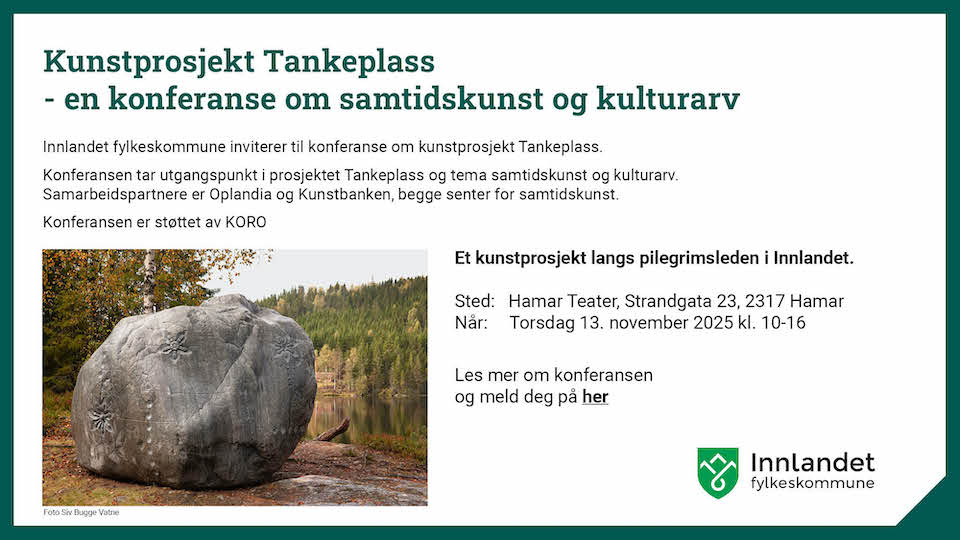 Kunstprosjekt Tankeplass
- en konferanse om samtidskunst og kulturarv

Innlandet fylkeskommune inviterer til konferanse om kunstprosjekt Tankeplass.

Konferansen tar utgangspunkt i prosjektet Tankeplass og tema samtidskunst og kulturarv. Samarbeidspartnere er Oplandia og Kunstbanken, begge senter for samtidskunst.

Konferansen er støttet av KORO

Foto Siv Bugge Vatne

Et kunstprosjekt langs pilegrimsleden i Innlandet.

Sted: Hamar Teater, Strandgata 23, 2317 Hamar
Når: Torsdag 13. november 2025 kl. 10-16

Les mer om konferansen
og meld deg på her

Innlandet
fylkeskommune